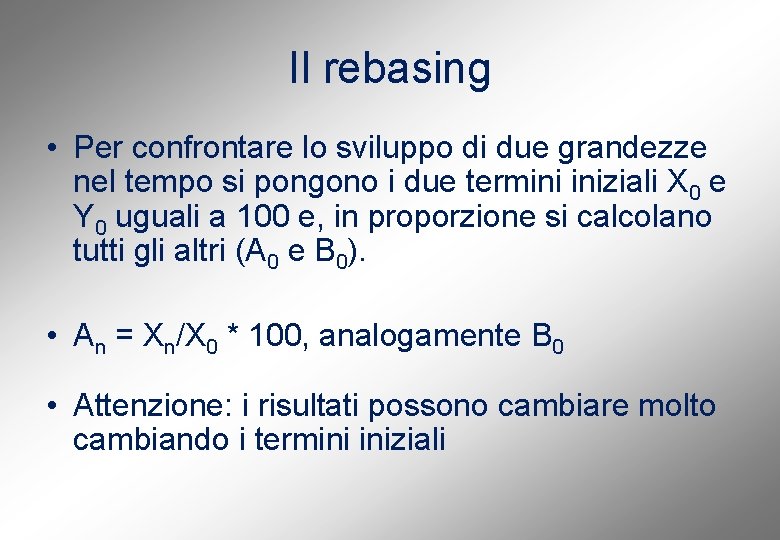 Il rebasing

• Per confrontare lo sviluppo di due grandezze nel tempo si pongono i due termini iniziali $X_0$ e $Y_0$ uguali a 100 e, in proporzione si calcolano tutti gli altri ($A_0$ e $B_0$).

• $A_n = X_n/X_0 * 100$, analogamente $B_0$

• Attenzione: i risultati possono cambiare molto cambiando i termini iniziali